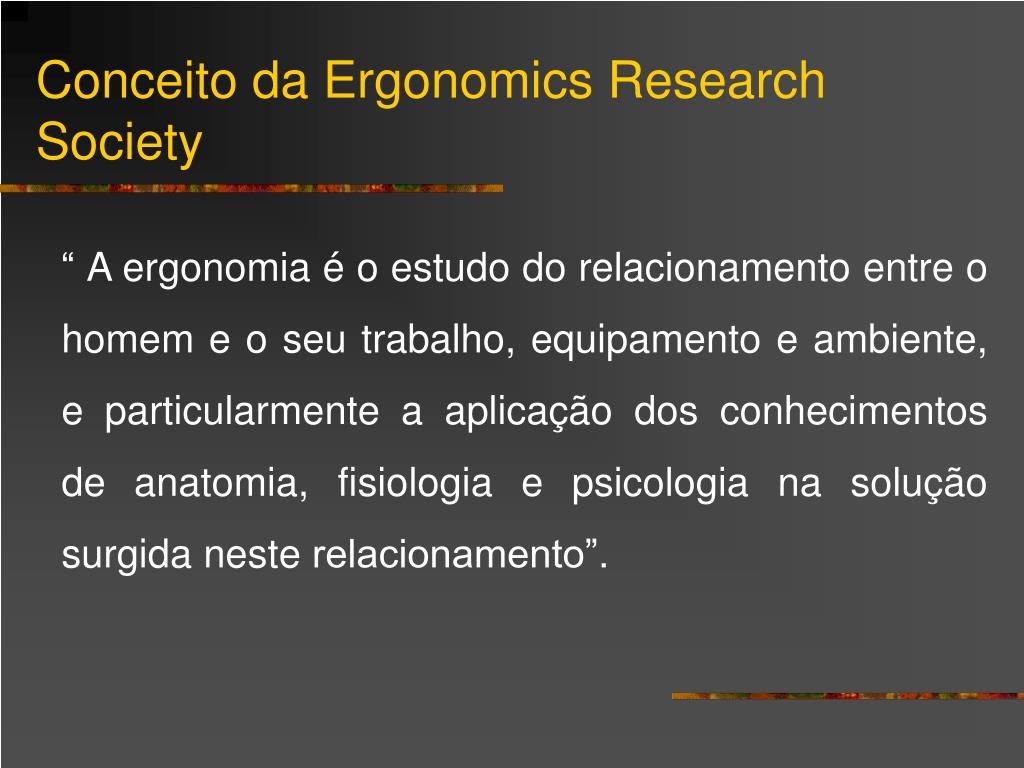 Conceito da Ergonomics Research Society

“ A ergonomia é o estudo do relacionamento entre o homem e o seu trabalho, equipamento e ambiente, e particularmente a aplicação dos conhecimentos de anatomia, fisiologia e psicologia na solução surgida neste relacionamento”.